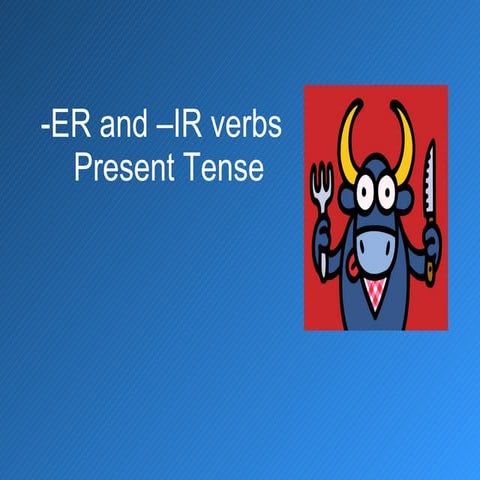 -ER and –IR verbs
Present Tense